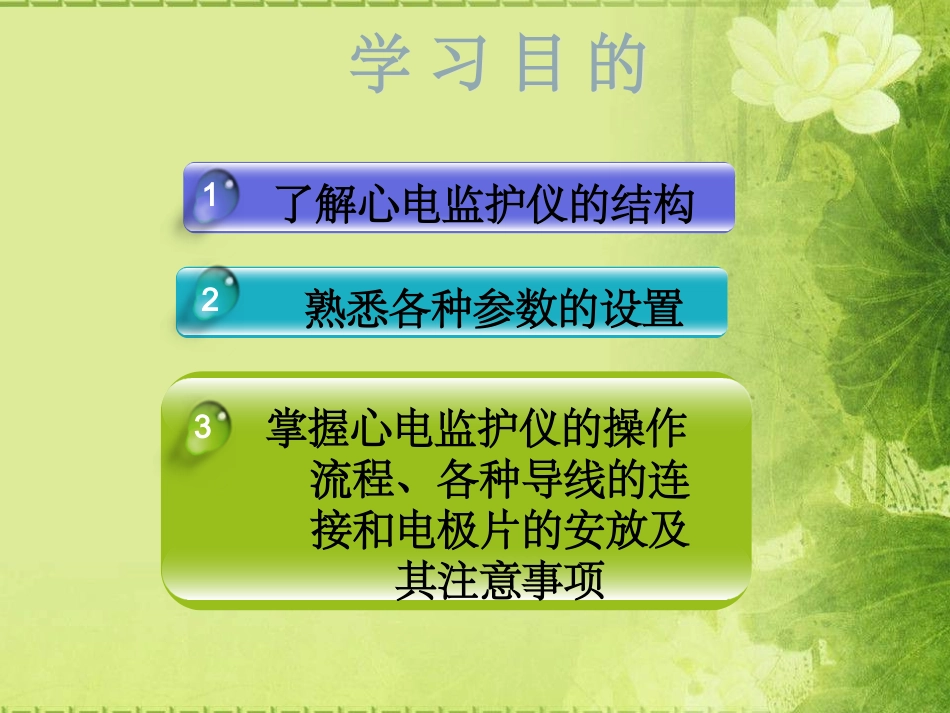 学习目的

1 了解心电监护仪的结构

2 熟悉各种参数的设置

3 掌握心电监护仪的操作流程、各种导线的连接和电极片的安放及其注意事项